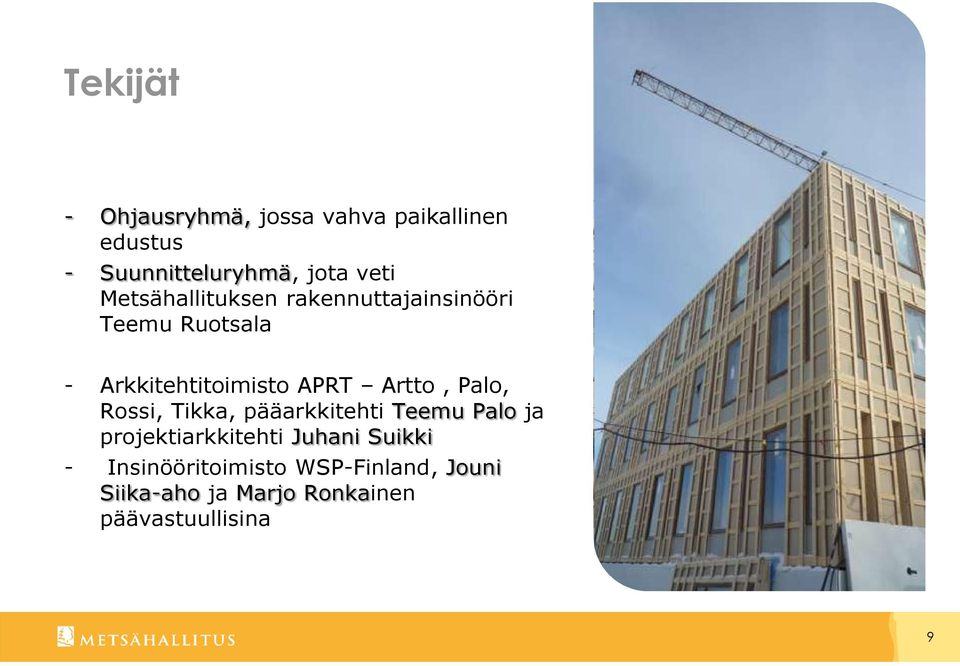 Tekijät

- Ohjausryhmä, jossa vahva paikallinen edustus
- Suunnitteluryhmä, jota veti Metsähallituksen rakennuttajainsinööri Teemu Ruotsala

- Arkkitehtitoimisto APRT – Artto , Palo, Rossi, Tikka, pääarkkitehti Teemu Palo ja projektiarkkitehti Juhani Suikki
- Insinööritoimisto WSP-Finland, Jouni Siika-aho ja Marjo Ronkainen päävastuullisina

METSÄHALLITUS

9